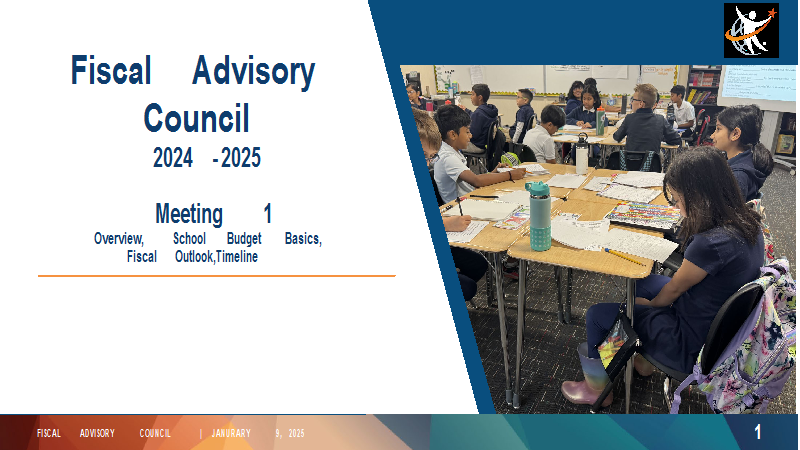 Fiscal Advisory Council
2024 - 2025

Meeting 1
Overview, School Budget Basics, Fiscal Outlook,Timeline

FISCAL ADVISORY COUNCIL | JANURARY 9, 2025

1